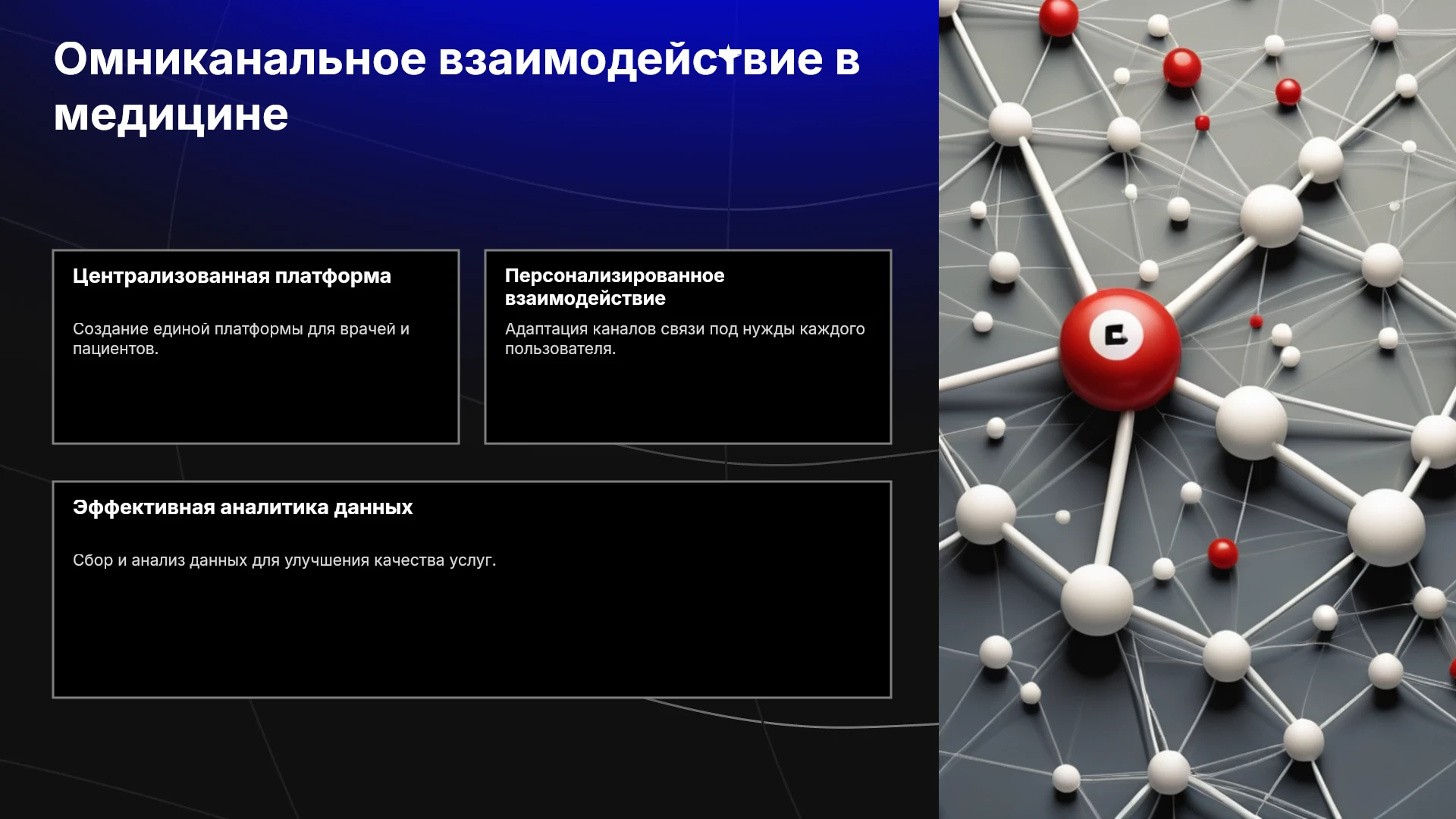 Омниканальное взаимодействие в медицине

Централизованная платформа

Создание единой платформы для врачей и пациентов.

Персонализированное взаимодействие

Адаптация каналов связи под нужды каждого пользователя.

Эффективная аналитика данных

Сбор и анализ данных для улучшения качества услуг.